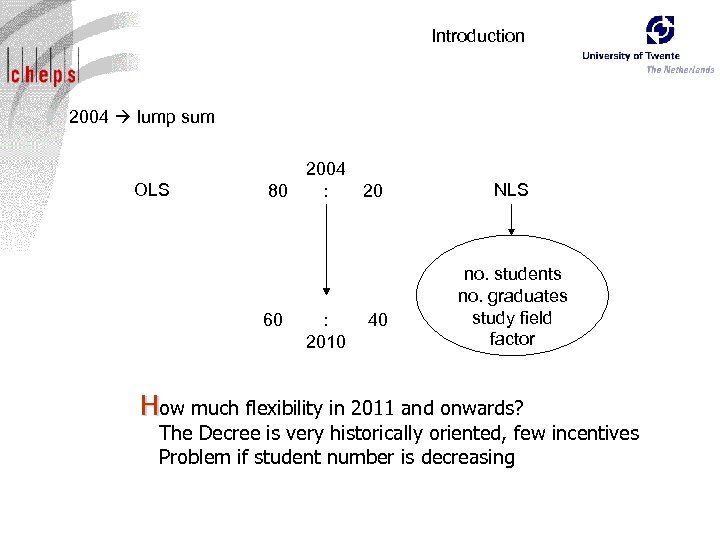 cheps

Introduction

University of Twente
The Netherlands

2004 → lump sum

OLS

2004
80 : 20

60 : 40
2010

NLS

no. students
no. graduates
study field
factor

How much flexibility in 2011 and onwards?
The Decree is very historically oriented, few incentives
Problem if student number is decreasing